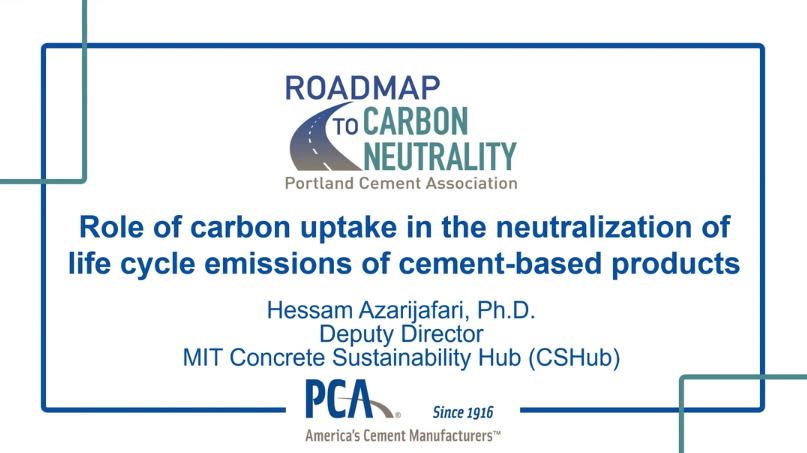 ROADMAP TO CARBON NEUTRALITY
Portland Cement Association

Role of carbon uptake in the neutralization of life cycle emissions of cement-based products

Hessam Azarijafari, Ph.D.
Deputy Director
MIT Concrete Sustainability Hub (CSHub)

PCA® Since 1916
America's Cement Manufacturers™